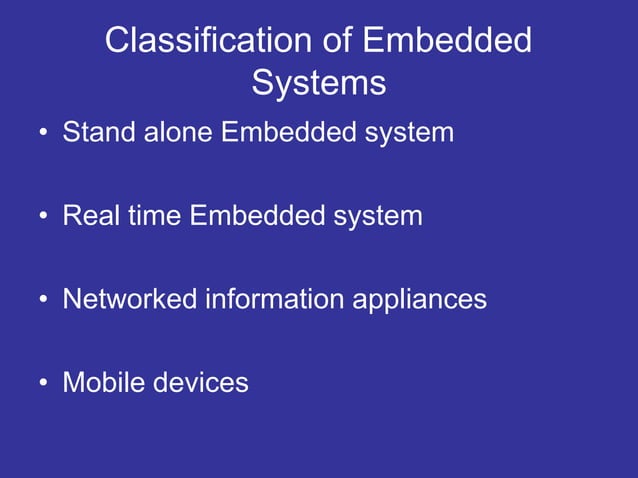 Classification of Embedded Systems

• Stand alone Embedded system

• Real time Embedded system

• Networked information appliances

• Mobile devices